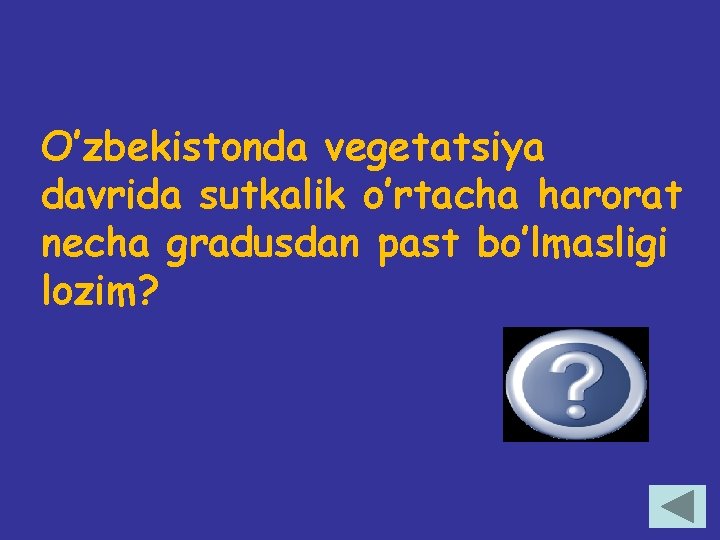 O’zbekistonda vegetatsiya davrida sutkalik o’rtacha harorat necha gradusdan past bo’lmasligi lozim?

?